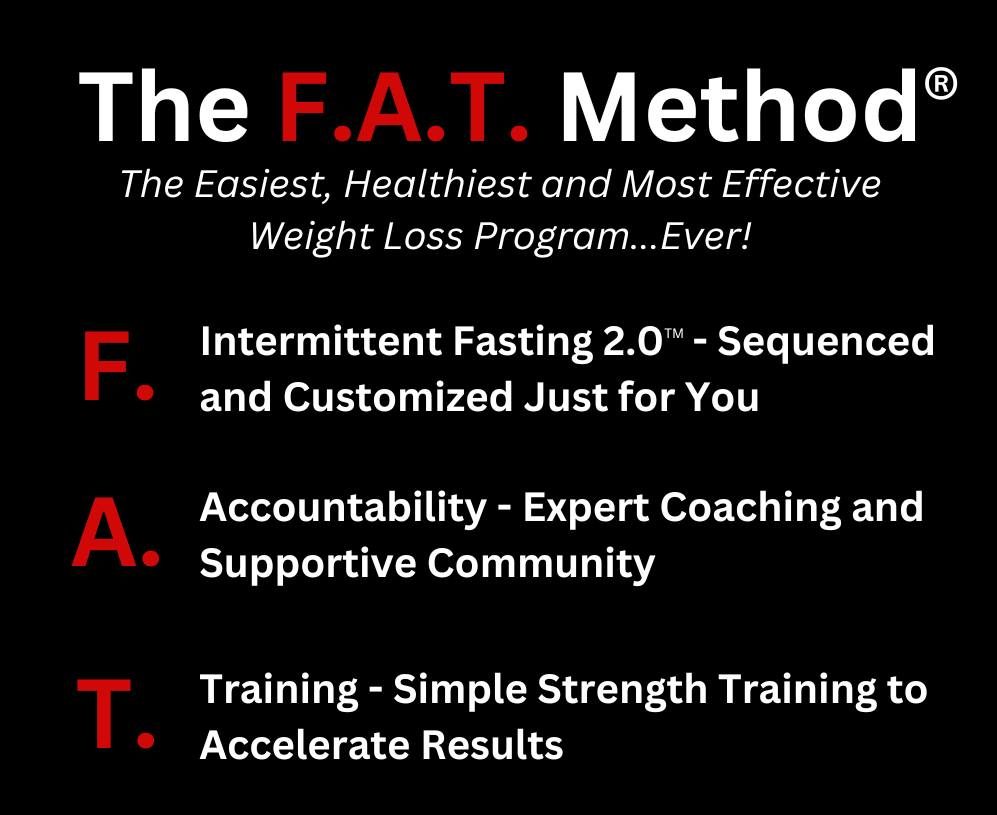 The F.A.T. Method®

The Easiest, Healthiest and Most Effective Weight Loss Program...Ever!

F. Intermittent Fasting 2.0™ - Sequenced and Customized Just for You

A. Accountability - Expert Coaching and Supportive Community

T. Training - Simple Strength Training to Accelerate Results